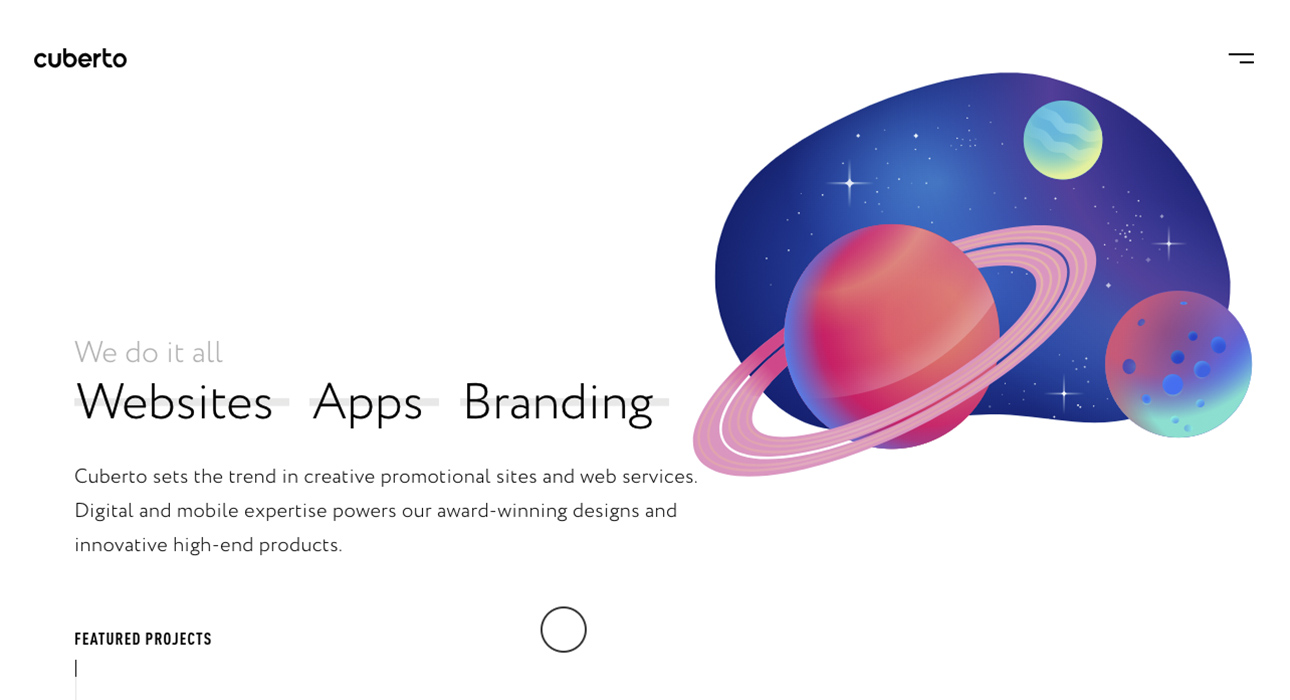 cuberto

We do it all

Websites Apps Branding

Cuberto sets the trend in creative promotional sites and web services. Digital and mobile expertise powers our award-winning designs and innovative high-end products.

FEATURED PROJECTS